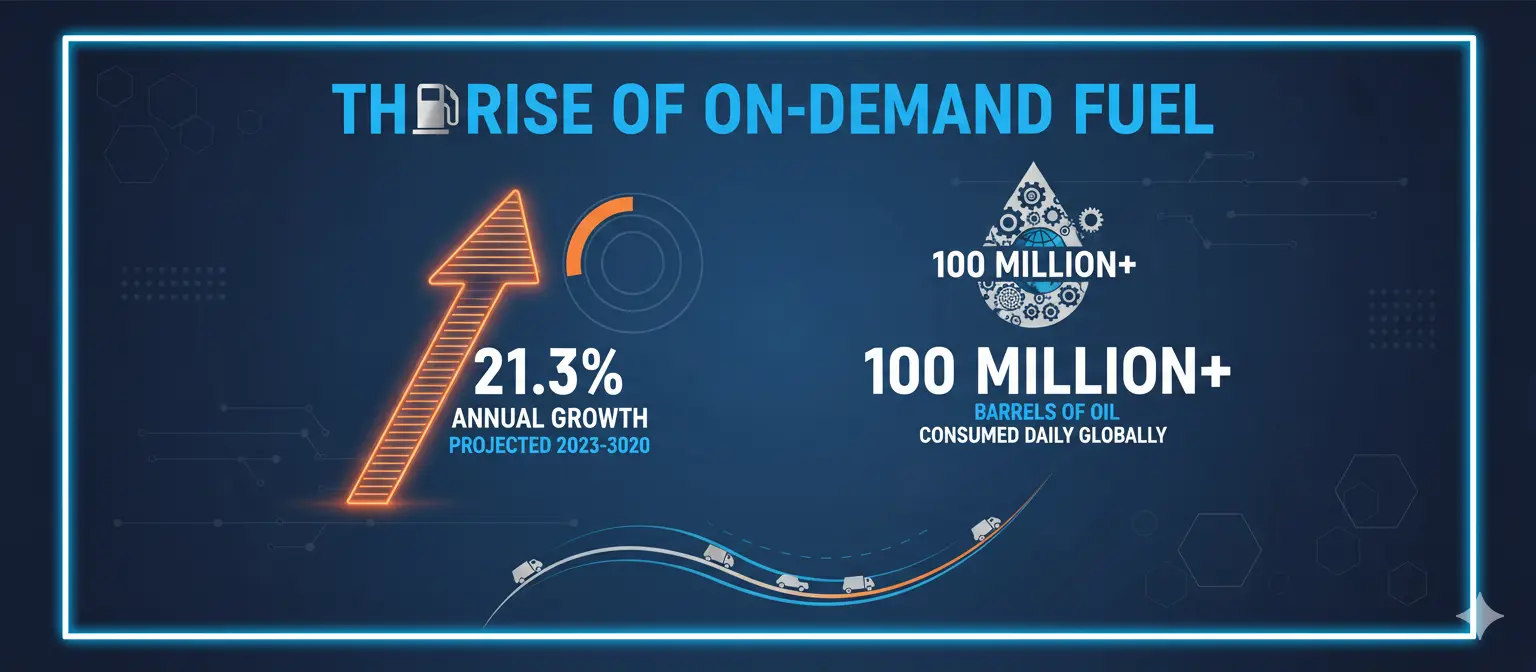 TH RISE OF ON-DEMAND FUEL

21.3%
ANNUAL GROWTH
PROJECTED 2023-3020

100 MILLION+

100 MILLION+
BARRELS OF OIL
CONSUMED DAILY GLOBALLY